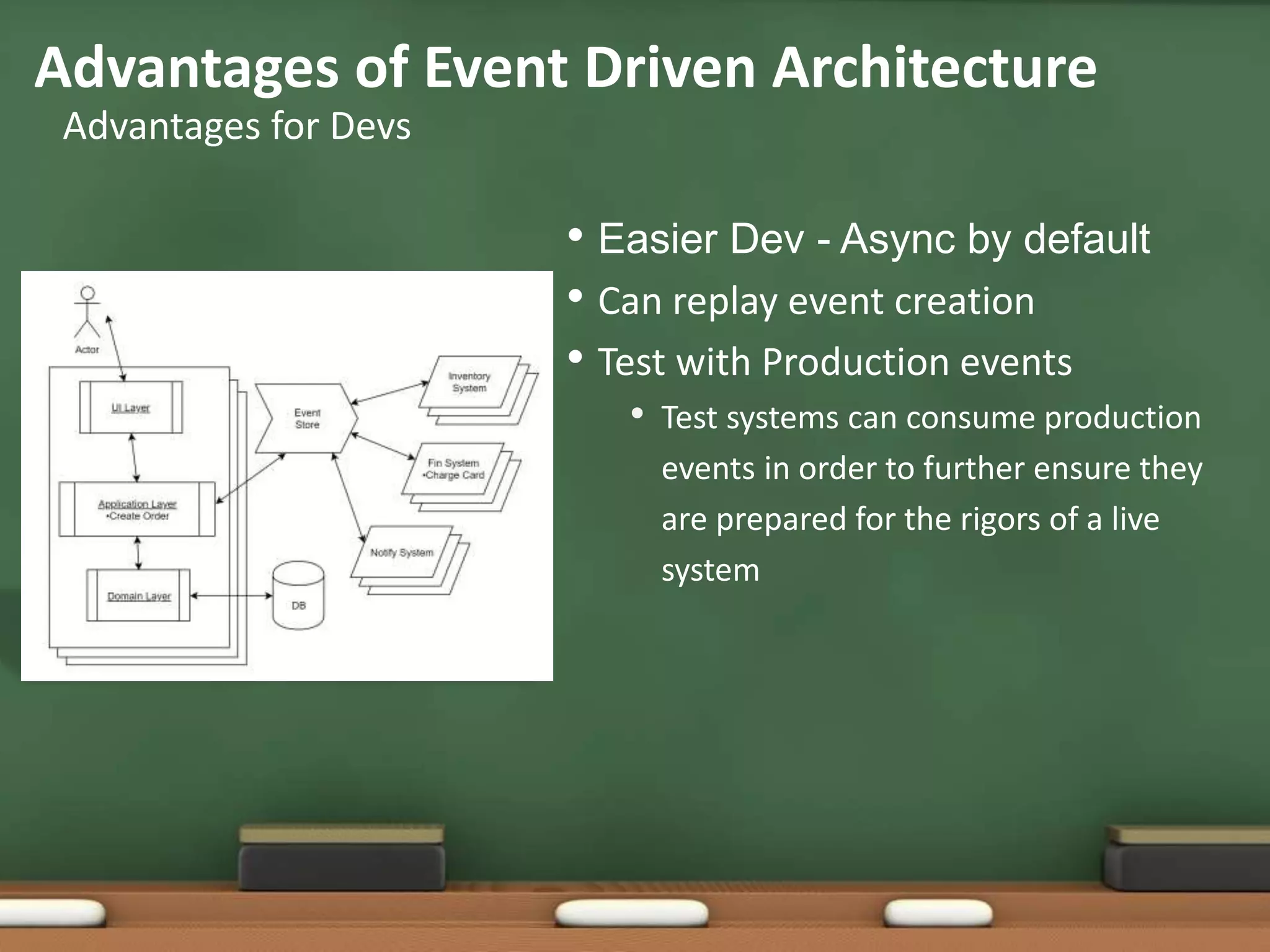 Advantages of Event Driven Architecture
Advantages for Devs

Actor

UI Layer

Application Layer
•Create Order

Domain Layer

DB

Event Store

Inventory System

Fin System
•Charge Card

Notify System

• Easier Dev - Async by default
• Can replay event creation
• Test with Production events
  • Test systems can consume production events in order to further ensure they are prepared for the rigors of a live system